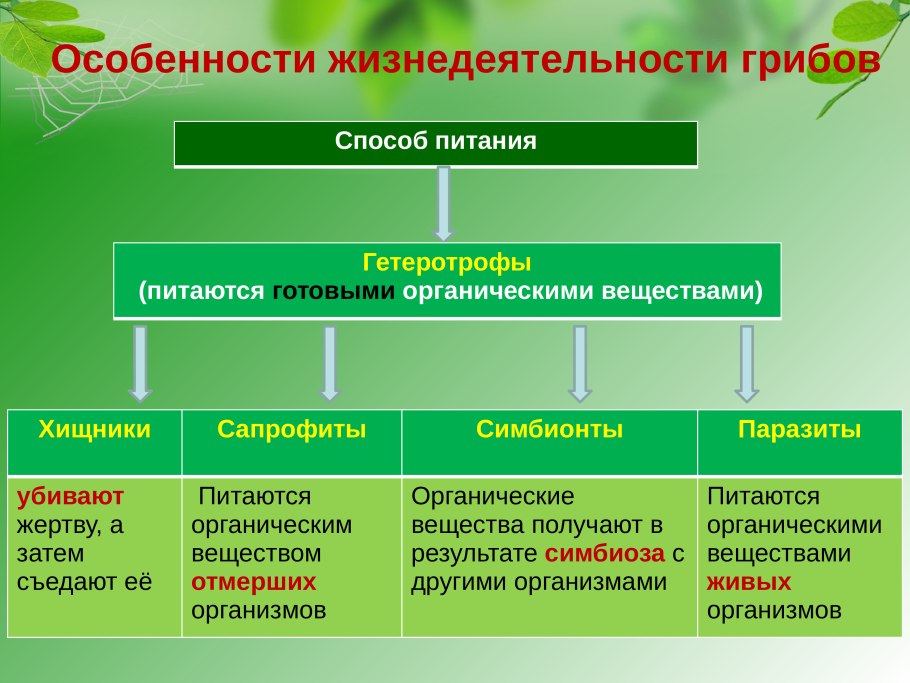 Особенности жизнедеятельности грибов

Способ питания

Гетеротрофы
(питаются готовыми органическими веществами)

| Хищники | Сапрофиты | Симбионты | Паразиты |
|---|---|---|---|
| убивают жертву, а затем съедают её | Питаются органическим веществом отмерших организмов | Органические вещества получают в результате симбиоза с другими организмами | Питаются органическими веществами живых организмов |